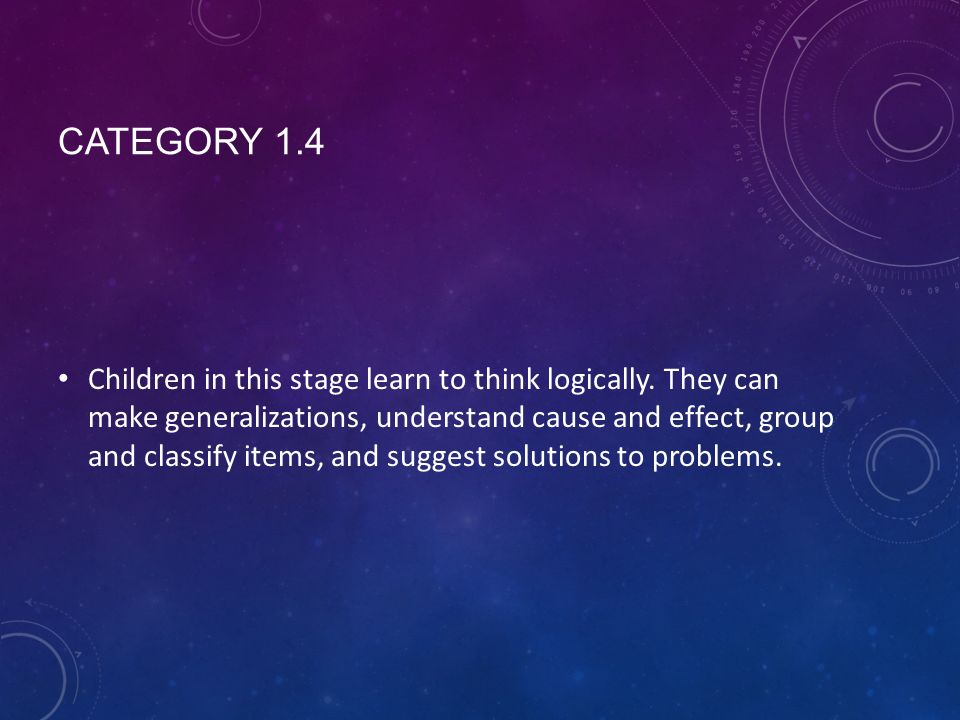 CATEGORY 1.4

• Children in this stage learn to think logically. They can make generalizations, understand cause and effect, group and classify items, and suggest solutions to problems.